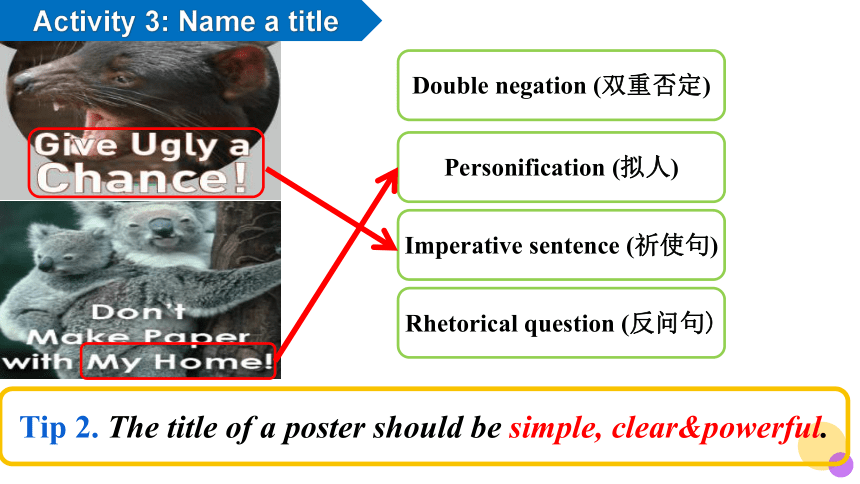 Activity 3: Name a title

Give Ugly a Chance!

Don't Make Paper with My Home!

Double negation (双重否定)

Personification (拟人)

Imperative sentence (祈使句)

Rhetorical question (反问句)

Tip 2. The title of a poster should be simple, clear&powerful.